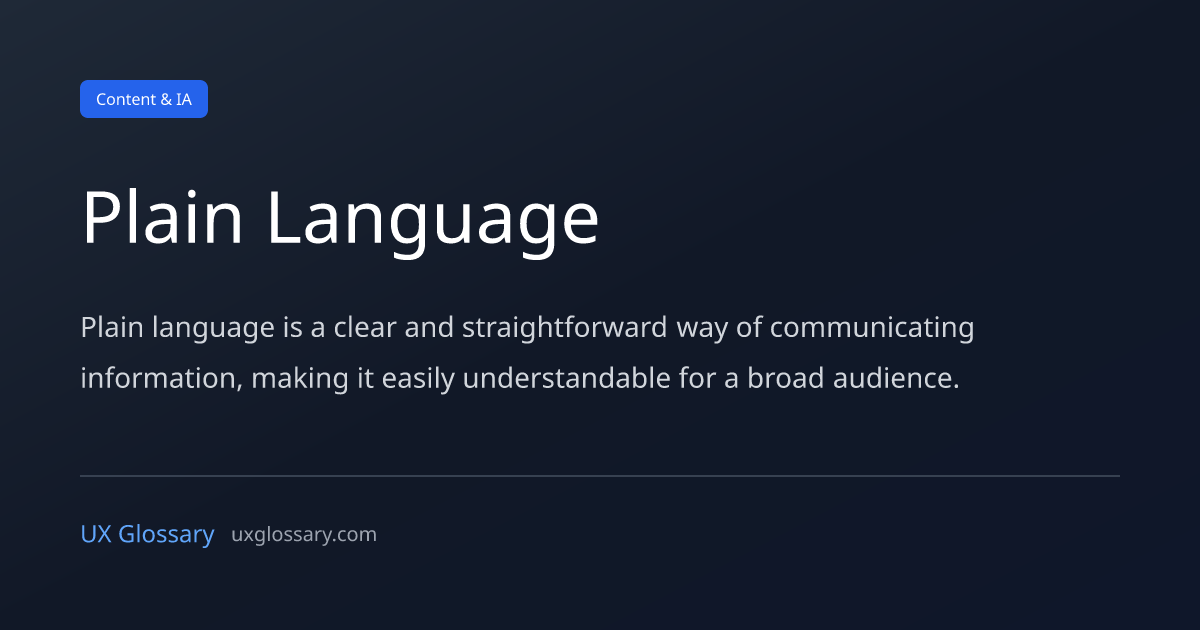 Content & IA

Plain Language

Plain language is a clear and straightforward way of communicating information, making it easily understandable for a broad audience.

UX Glossary uxglossary.com